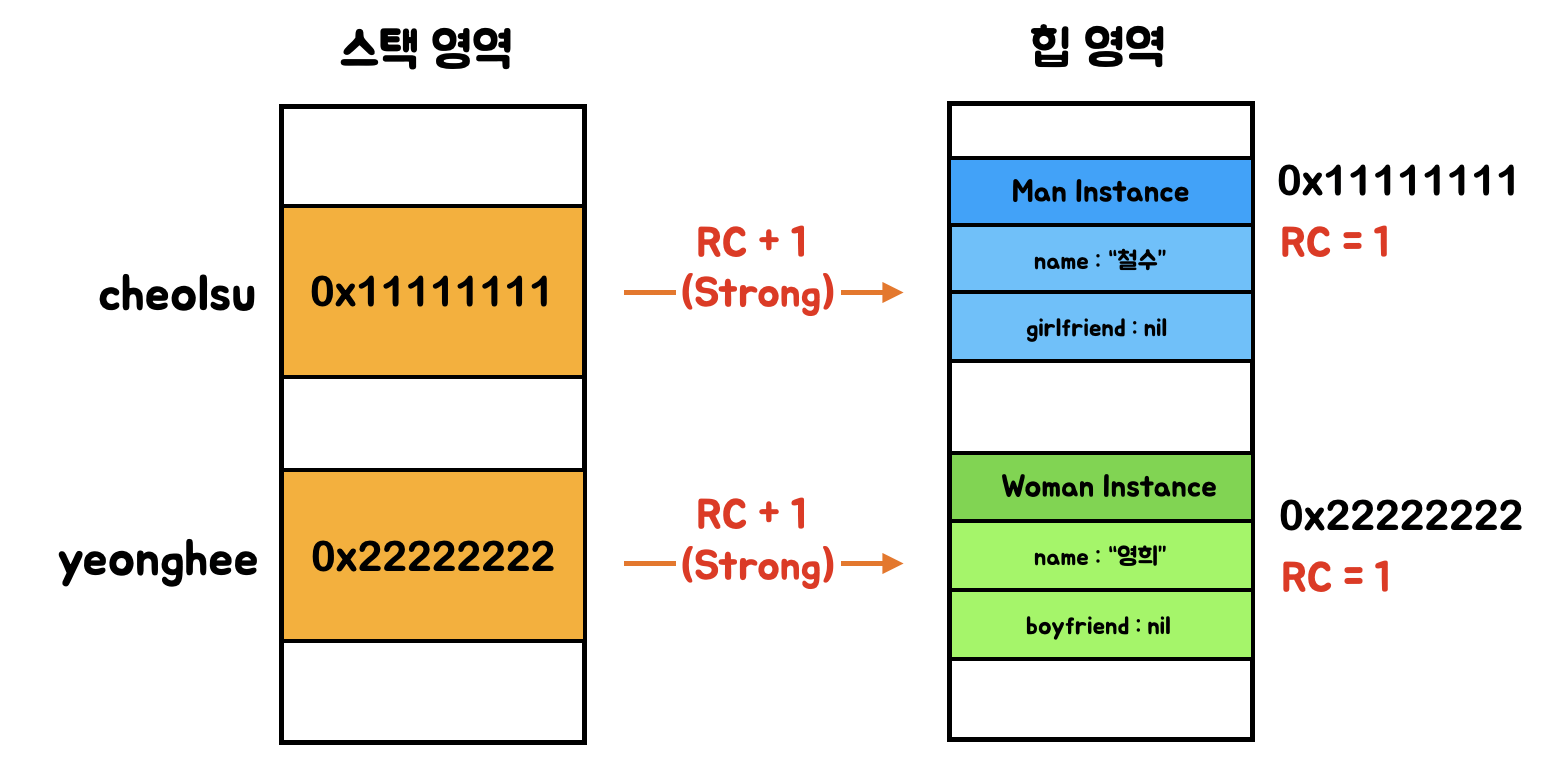 스택 영역

힙 영역

cheolsu

0x11111111

RC + 1
(Strong)

Man Instance

name : "철수"

girlfriend : nil

0x11111111
RC = 1

yeonghee

0x22222222

RC + 1
(Strong)

Woman Instance

name : "영희"

boyfriend : nil

0x22222222
RC = 1